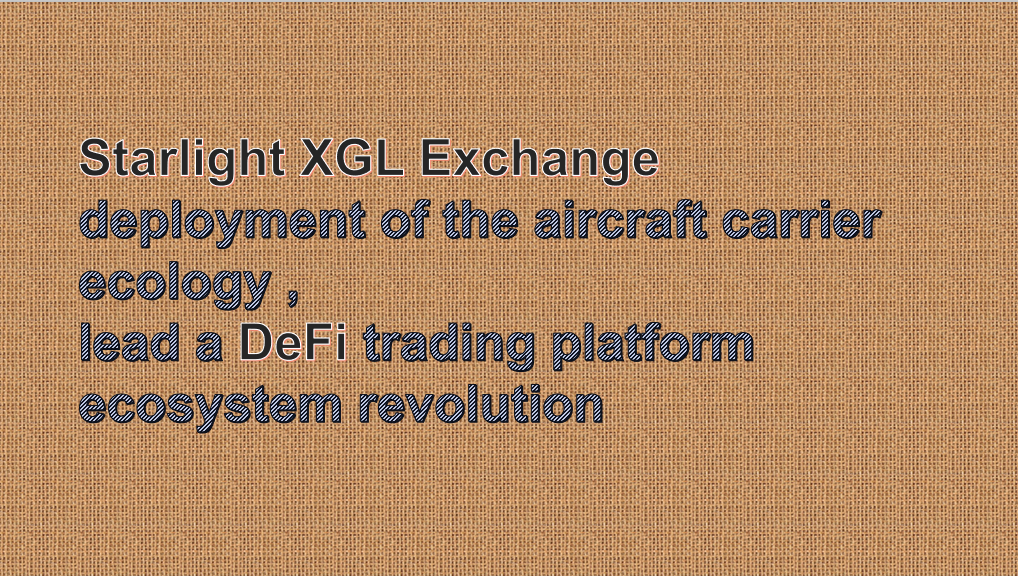 Starlight XGL Exchange
deployment of the aircraft carrier ecology ,
lead a DeFi trading platform ecosystem revolution